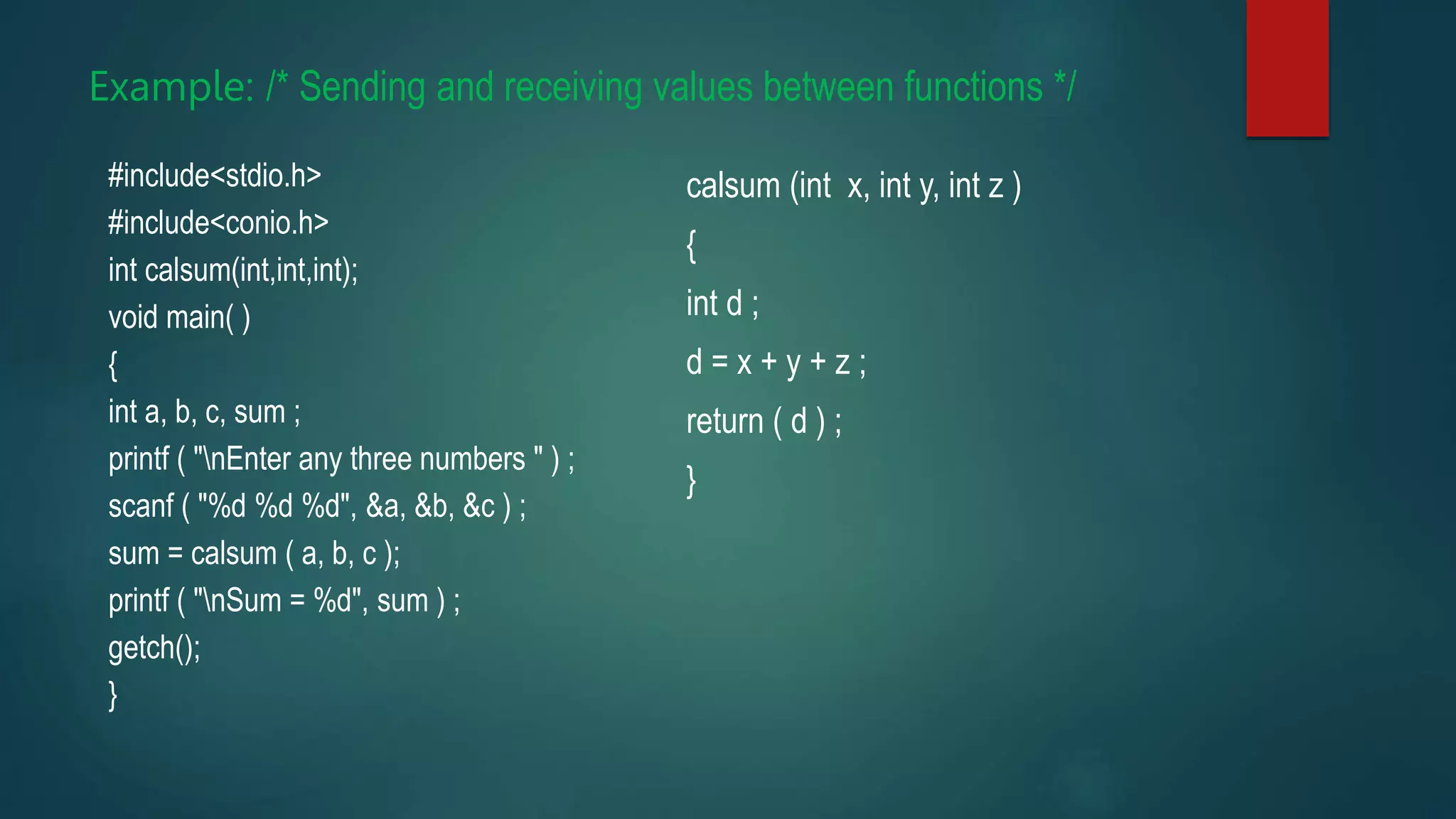 Example: /* Sending and receiving values between functions */

#include<stdio.h>
#include<conio.h>
int calsum(int,int,int);
void main( )
{
int a, b, c, sum ;
printf ( "\nEnter any three numbers " ) ;
scanf ( "%d %d %d", &a, &b, &c ) ;
sum = calsum ( a, b, c );
printf ( "\nSum = %d", sum ) ;
getch();
}

calsum (int x, int y, int z )
{
int d ;
d = x + y + z ;
return ( d ) ;
}